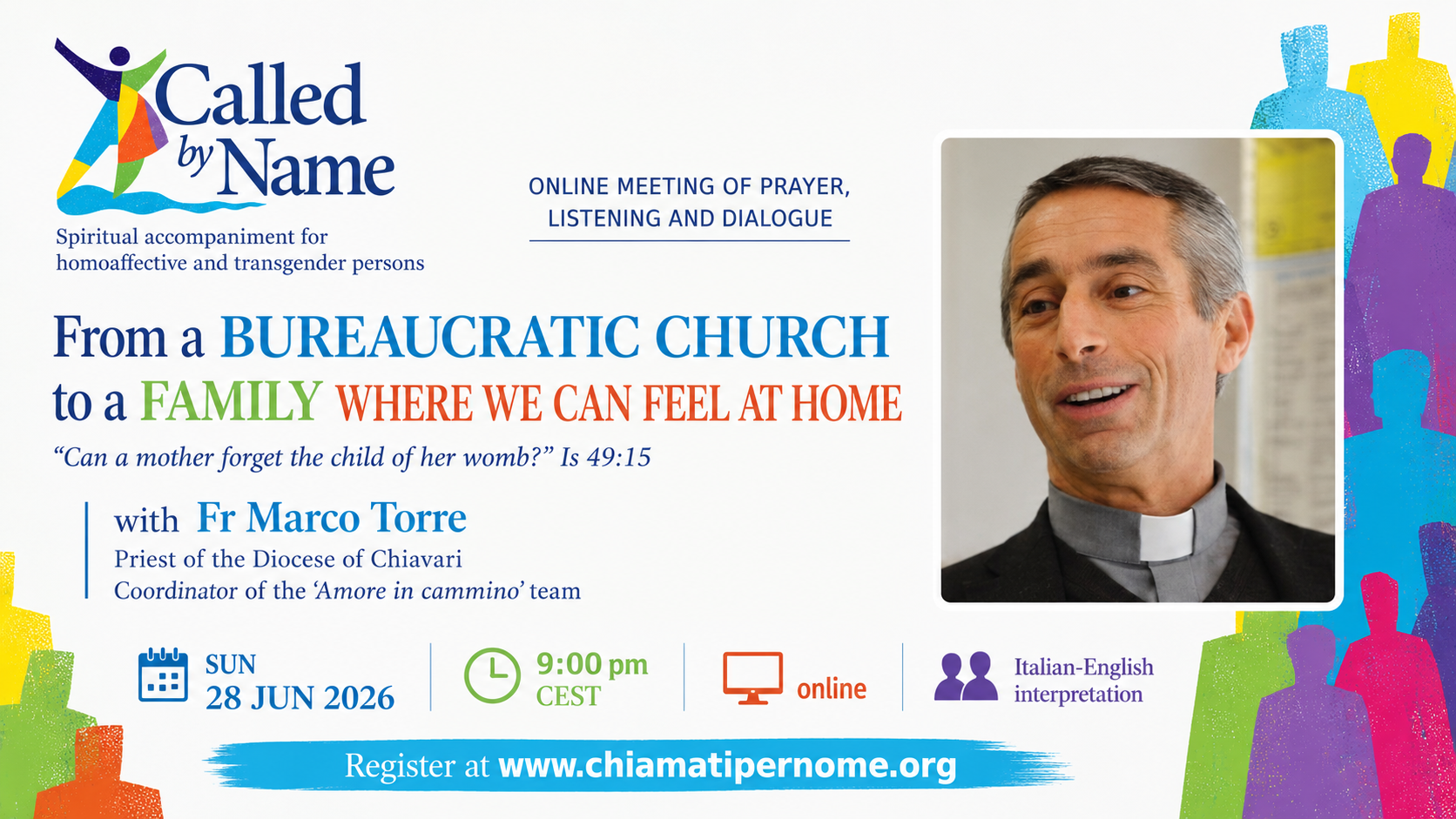 Called by Name

Spiritual accompaniment for homoaffective and transgender persons

ONLINE MEETING OF PRAYER, LISTENING AND DIALOGUE

From a BUREAUCRATIC CHURCH to a FAMILY WHERE WE CAN FEEL AT HOME

“Can a mother forget the child of her womb?” Is 49:15

with Fr Marco Torre
Priest of the Diocese of Chiavari
Coordinator of the ‘Amore in cammino’ team

SUN 28 JUN 2026

9:00 pm CEST

online

Italian-English interpretation

Register at www.chiamatipernome.org